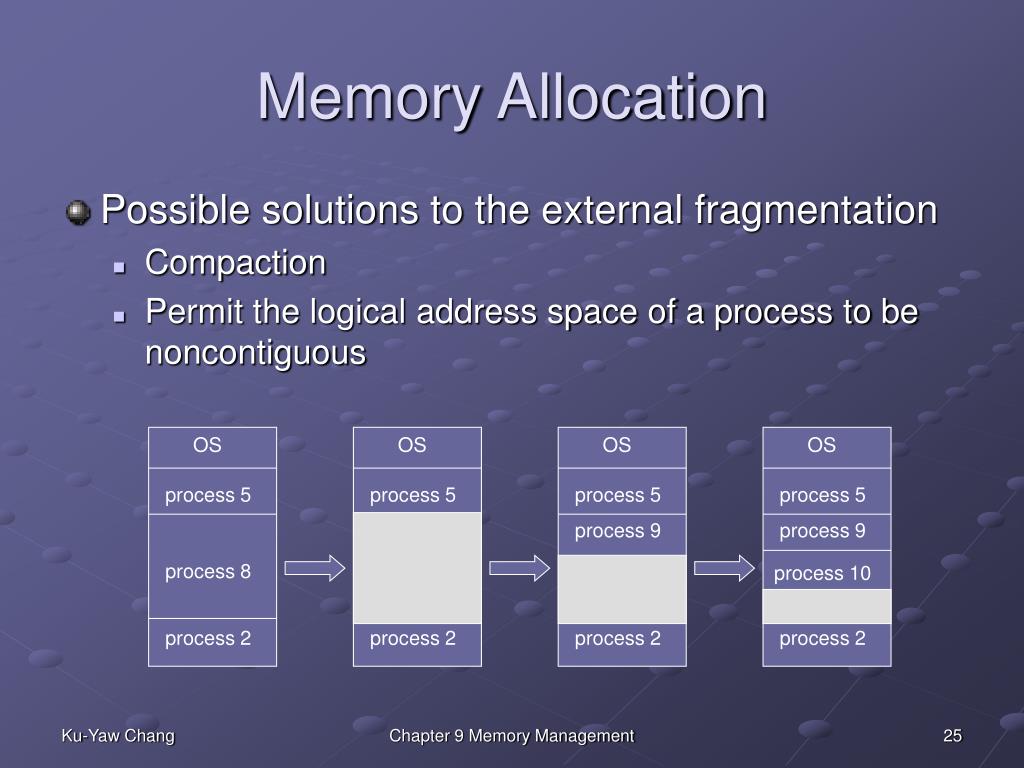 Memory Allocation

Possible solutions to the external fragmentation

Compaction

Permit the logical address space of a process to be noncontiguous

OS
process 5
process 8
process 2

OS
process 5
process 2

OS
process 5
process 9
process 2

OS
process 5
process 9
process 10
process 2

Ku-Yaw Chang

Chapter 9 Memory Management

25